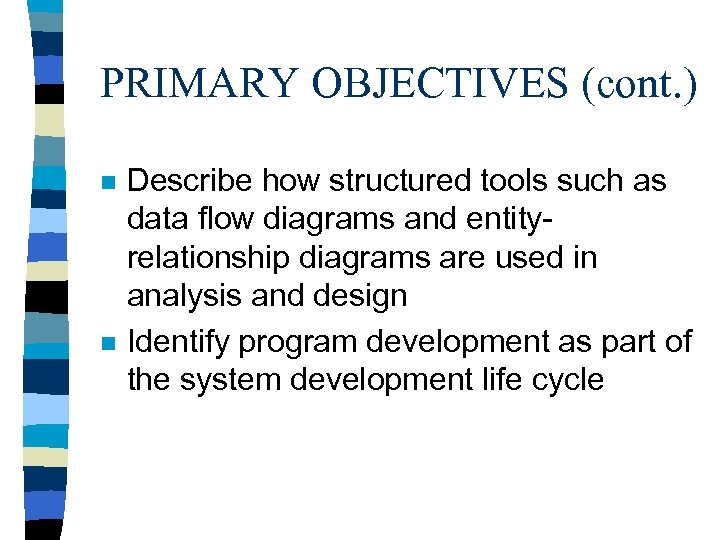 PRIMARY OBJECTIVES (cont.)

- Describe how structured tools such as data flow diagrams and entity-relationship diagrams are used in analysis and design
- Identify program development as part of the system development life cycle